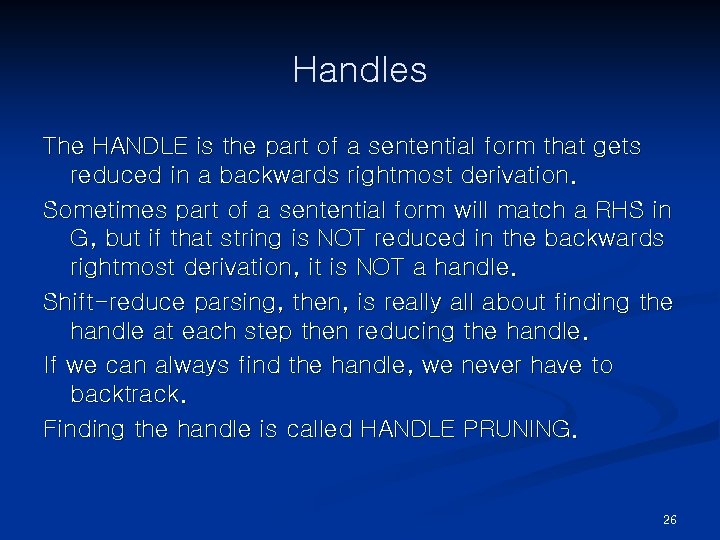 Handles

The HANDLE is the part of a sentential form that gets reduced in a backwards rightmost derivation.

Sometimes part of a sentential form will match a RHS in G, but if that string is NOT reduced in the backwards rightmost derivation, it is NOT a handle.

Shift-reduce parsing, then, is really all about finding the handle at each step then reducing the handle.

If we can always find the handle, we never have to backtrack.

Finding the handle is called HANDLE PRUNING.

26